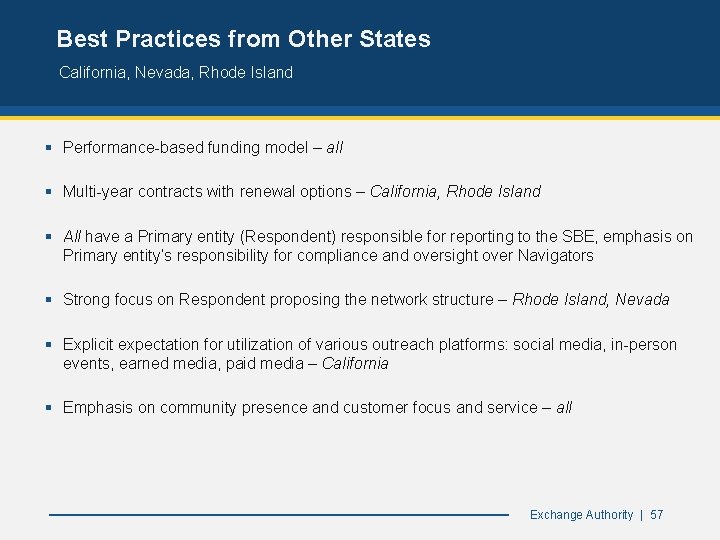 Best Practices from Other States

California, Nevada, Rhode Island

▪ Performance-based funding model – all

▪ Multi-year contracts with renewal options – California, Rhode Island

▪ All have a Primary entity (Respondent) responsible for reporting to the SBE, emphasis on Primary entity's responsibility for compliance and oversight over Navigators

▪ Strong focus on Respondent proposing the network structure – Rhode Island, Nevada

▪ Explicit expectation for utilization of various outreach platforms: social media, in-person events, earned media, paid media – California

▪ Emphasis on community presence and customer focus and service – all

Exchange Authority | 57